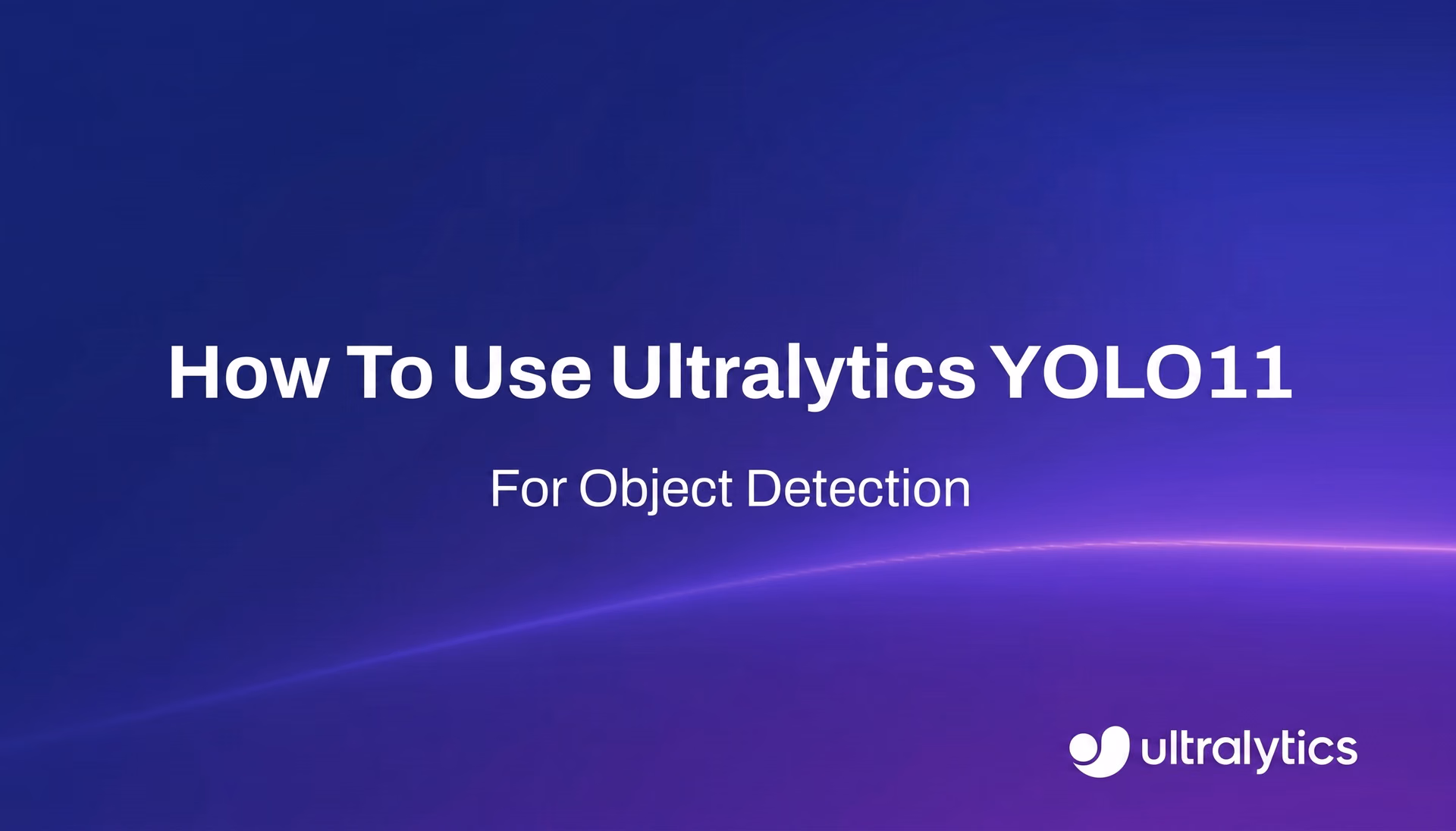 How To Use Ultralytics YOLO11

For Object Detection

ultralytics